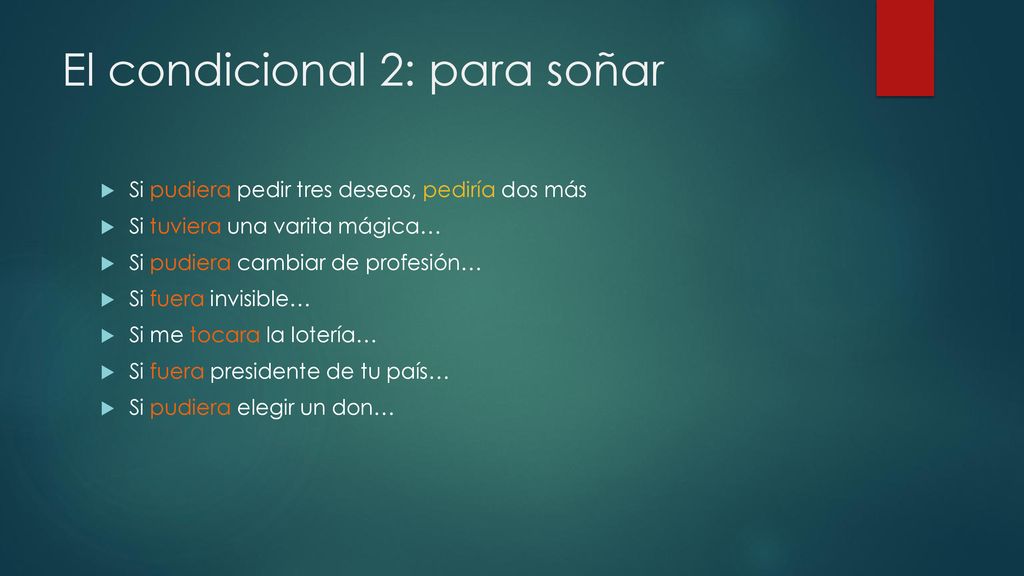 El condicional 2: para soñar

Si pudiera pedir tres deseos, pediría dos más
Si tuviera una varita mágica…
Si pudiera cambiar de profesión…
Si fuera invisible…
Si me tocara la lotería…
Si fuera presidente de tu país…
Si pudiera elegir un don…